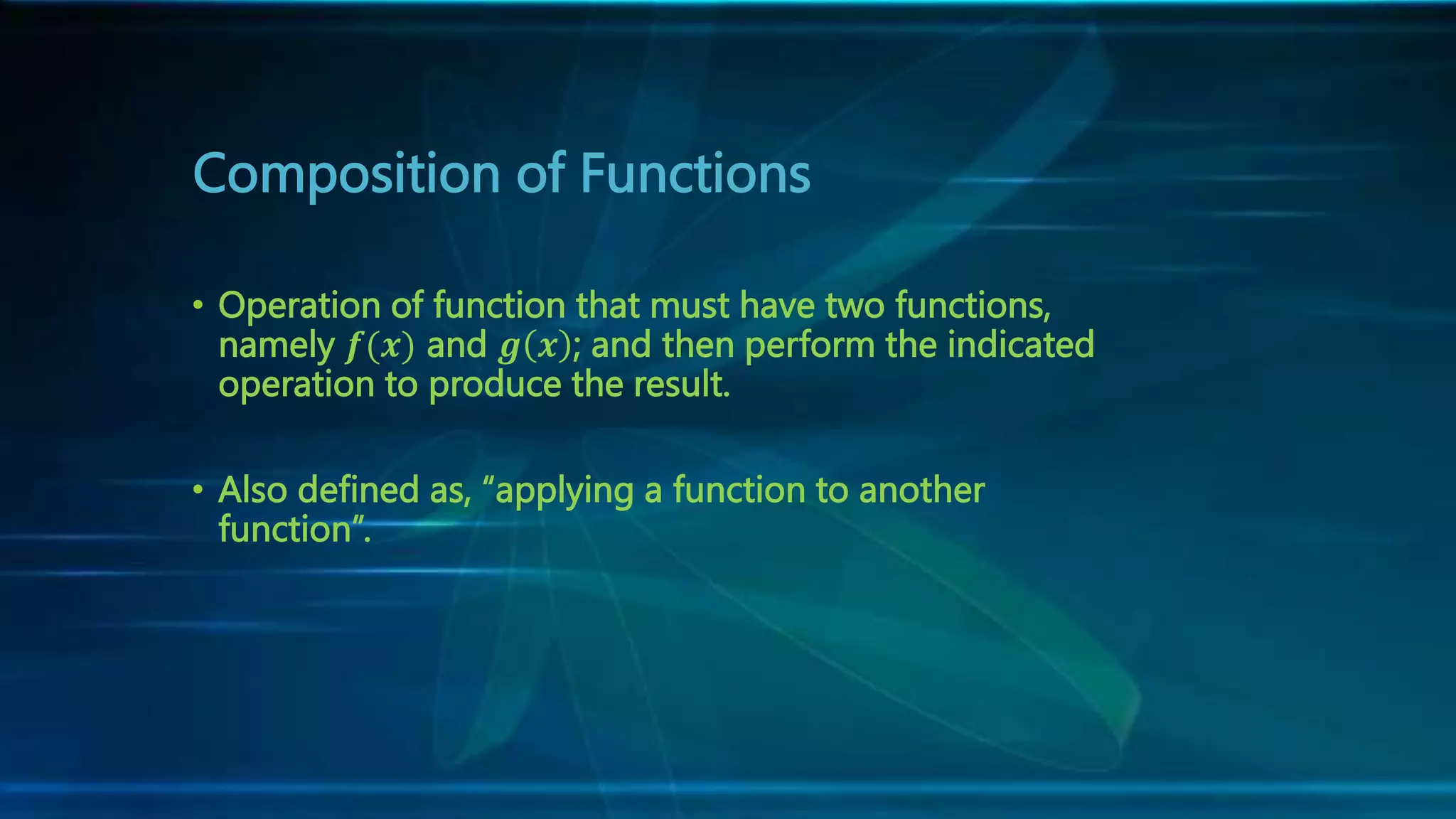 Composition of Functions

• Operation of function that must have two functions, namely $f(x)$ and $g(x)$; and then perform the indicated operation to produce the result.

• Also defined as, “applying a function to another function”.